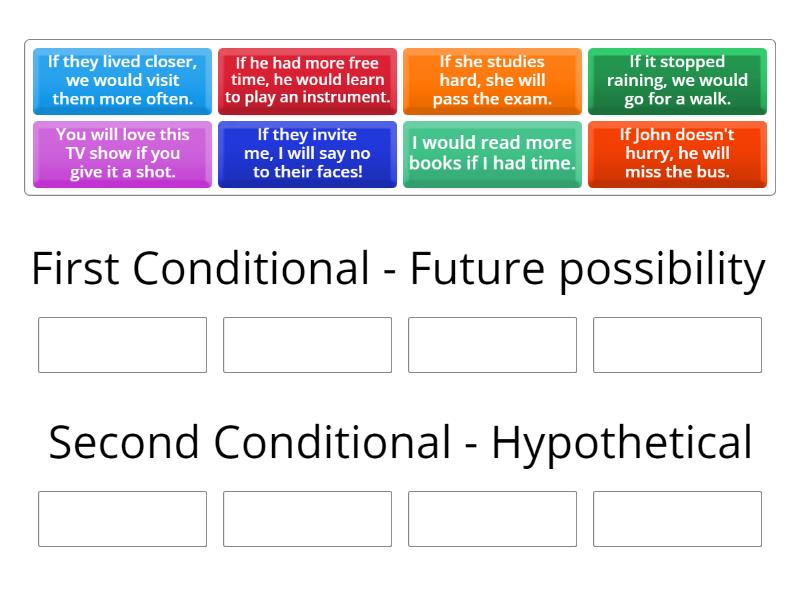 If they lived closer, we would visit them more often.

If he had more free time, he would learn to play an instrument.

If she studies hard, she will pass the exam.

If it stopped raining, we would go for a walk.

You will love this TV show if you give it a shot.

If they invite me, I will say no to their faces!

I would read more books if I had time.

If John doesn't hurry, he will miss the bus.

First Conditional - Future possibility

Second Conditional - Hypothetical